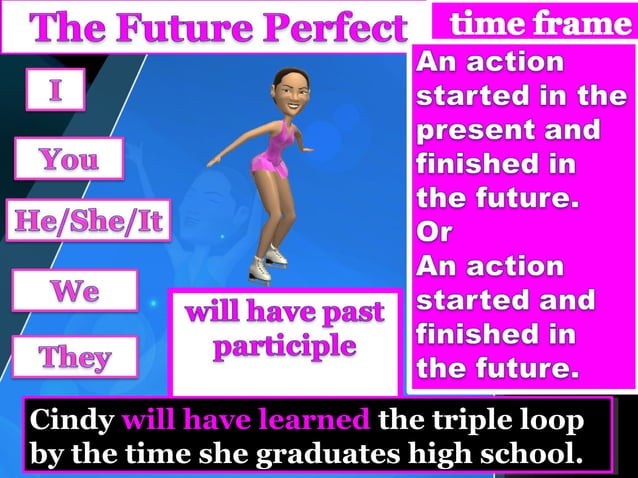 The Future Perfect

time frame

I

You

He/She/It

We

They

will have past participle

An action started in the present and finished in the future.
Or
An action started and finished in the future.

Cindy will have learned the triple loop by the time she graduates high school.